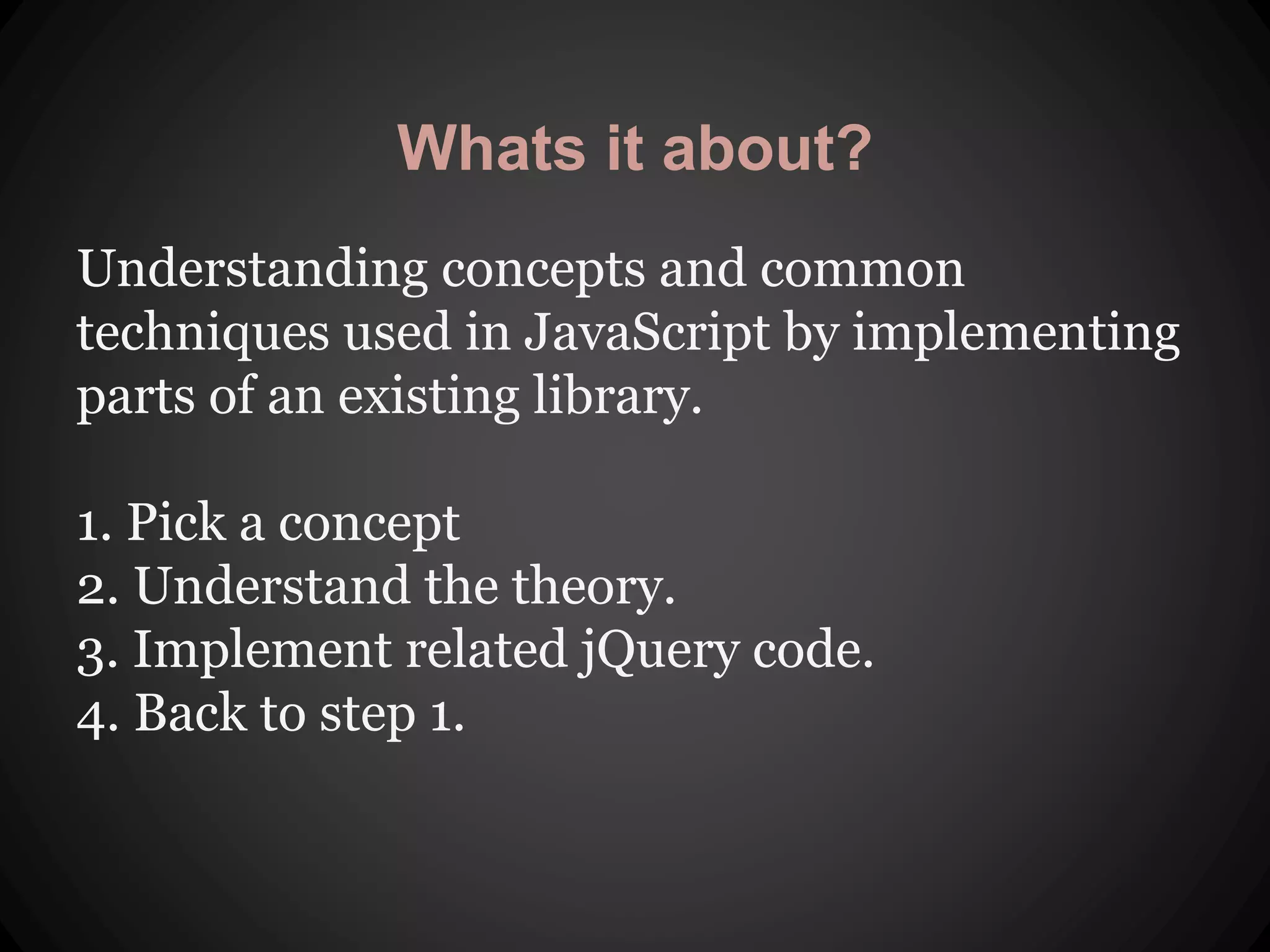 Whats it about?

Understanding concepts and common techniques used in JavaScript by implementing parts of an existing library.

1. Pick a concept
2. Understand the theory.
3. Implement related jQuery code.
4. Back to step 1.